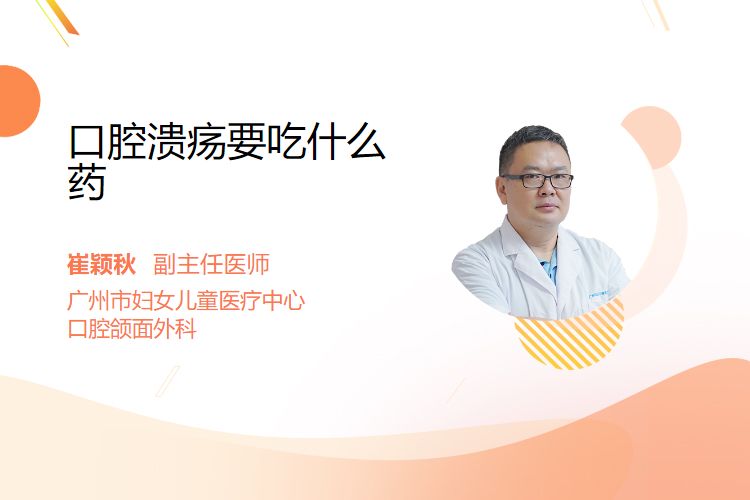 口腔溃疡要吃什么药

崔颖秋 副主任医师

广州市妇女儿童医疗中心
口腔颌面外科